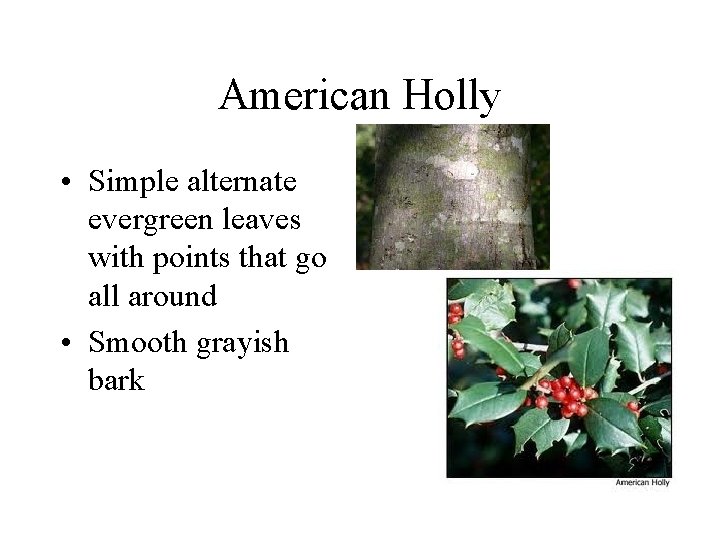 American Holly

• Simple alternate evergreen leaves with points that go all around
• Smooth grayish bark

American Holly